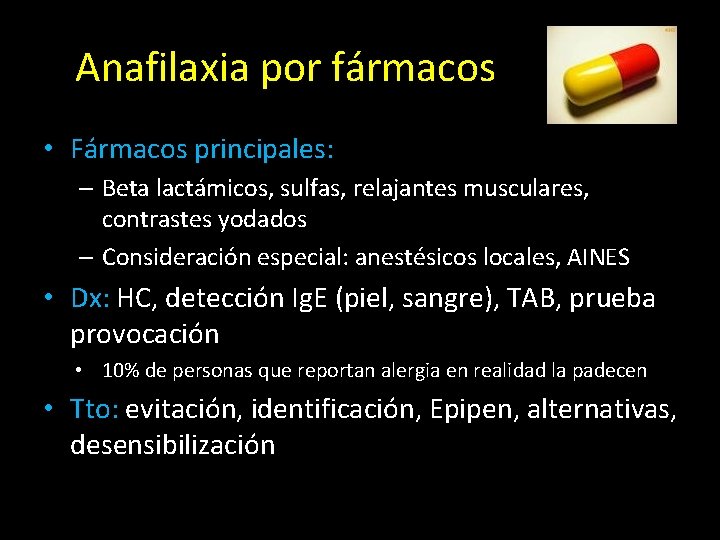 Anafilaxia por fármacos

• Fármacos principales:
– Beta lactámicos, sulfas, relajantes musculares, contrastes yodados
– Consideración especial: anestésicos locales, AINES
• Dx: HC, detección IgE (piel, sangre), TAB, prueba provocación
• 10% de personas que reportan alergia en realidad la padecen
• Tto: evitación, identificación, Epipen, alternativas, desensibilización